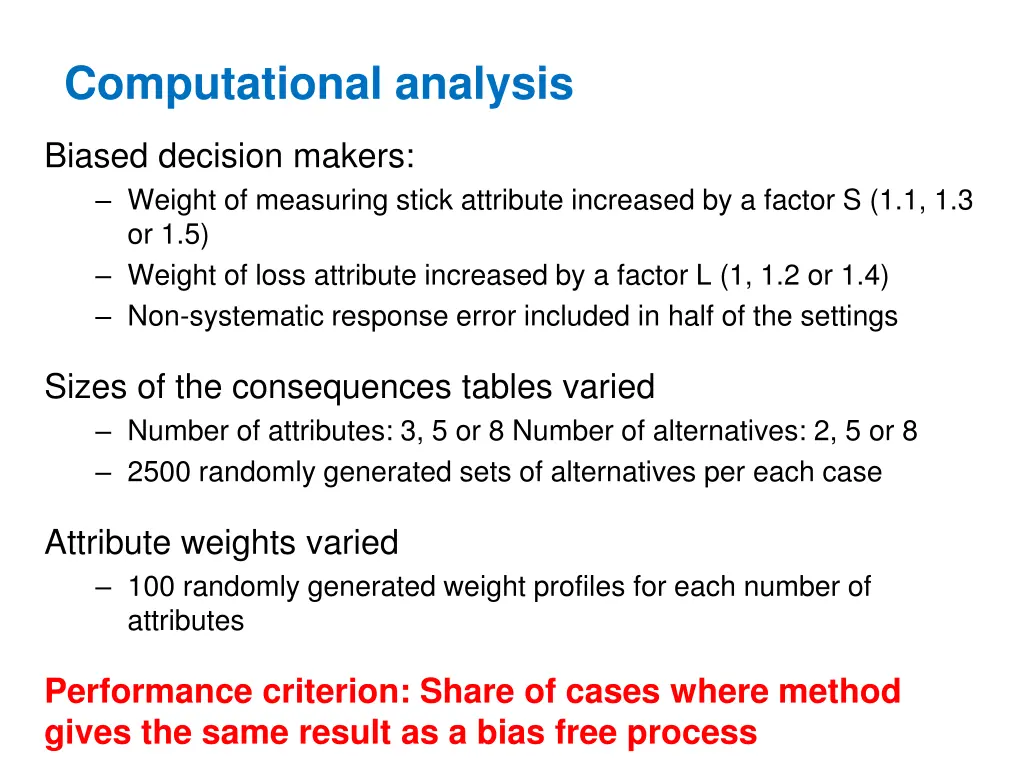 Computational analysis

Biased decision makers:

– Weight of measuring stick attribute increased by a factor S (1.1, 1.3 or 1.5)
– Weight of loss attribute increased by a factor L (1, 1.2 or 1.4)
– Non-systematic response error included in half of the settings

Sizes of the consequences tables varied

– Number of attributes: 3, 5 or 8 Number of alternatives: 2, 5 or 8
– 2500 randomly generated sets of alternatives per each case

Attribute weights varied

– 100 randomly generated weight profiles for each number of attributes

Performance criterion: Share of cases where method gives the same result as a bias free process